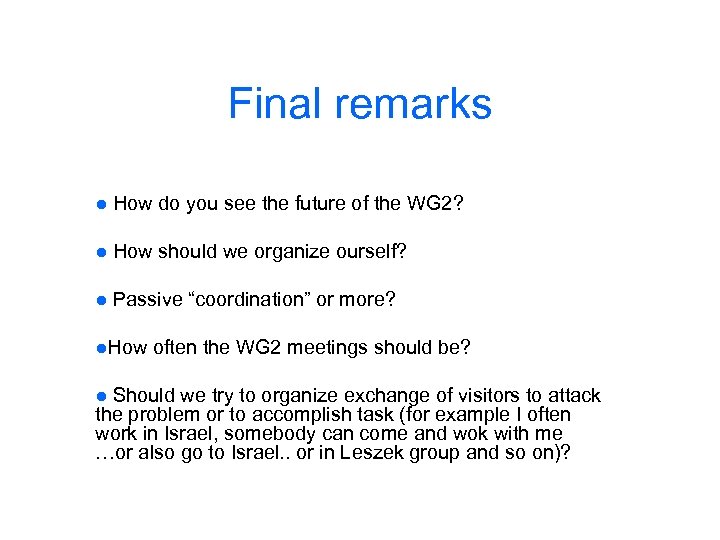 Final remarks

● How do you see the future of the WG2?

● How should we organize ourself?

● Passive “coordination” or more?

●How often the WG2 meetings should be?

● Should we try to organize exchange of visitors to attack the problem or to accomplish task (for example I often work in Israel, somebody can come and wok with me …or also go to Israel.. or in Leszek group and so on)?